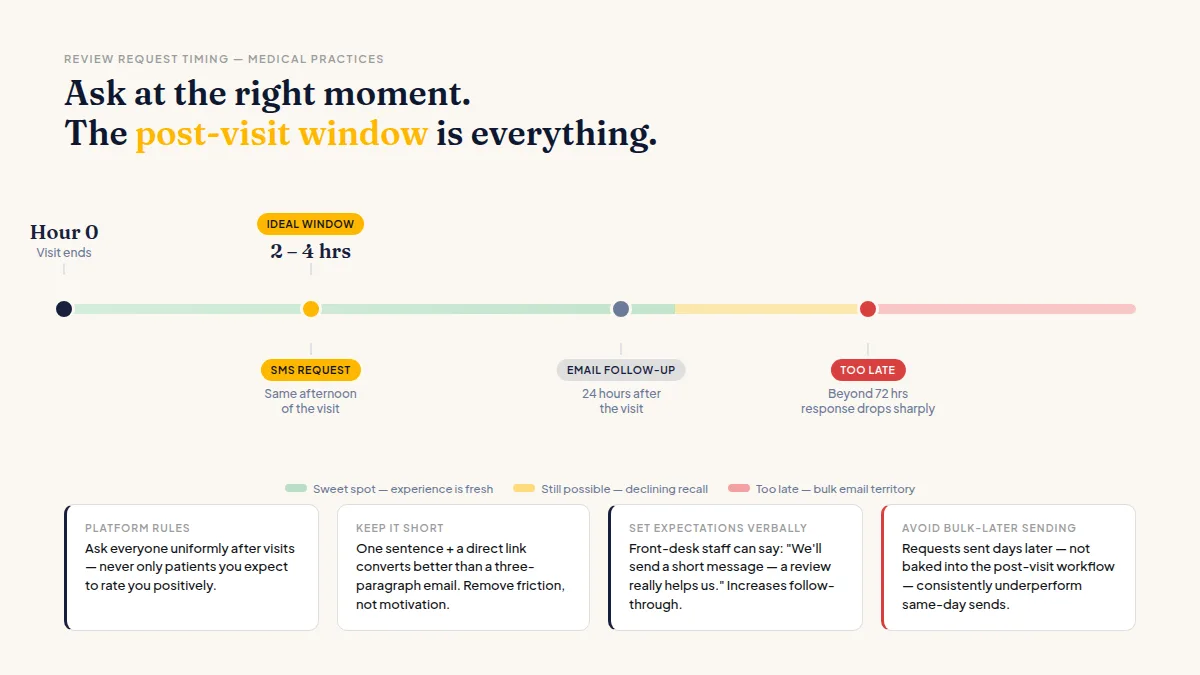 REVIEW REQUEST TIMING — MEDICAL PRACTICES

Ask at the right moment.
The post-visit window is everything.

Hour 0
Visit ends

IDEAL WINDOW
2 – 4 hrs

SMS REQUEST
Same afternoon of the visit

EMAIL FOLLOW-UP
24 hours after the visit

TOO LATE
Beyond 72 hrs response drops sharply

Sweet spot — experience is fresh
Still possible — declining recall
Too late — bulk email territory

PLATFORM RULES
Ask everyone uniformly after visits — never only patients you expect to rate you positively.

KEEP IT SHORT
One sentence + a direct link converts better than a three-paragraph email. Remove friction, not motivation.

SET EXPECTATIONS VERBALLY
Front-desk staff can say: "We'll send a short message — a review really helps us." Increases follow-through.

AVOID BULK-LATER SENDING
Requests sent days later — not baked into the post-visit workflow — consistently underperform same-day sends.